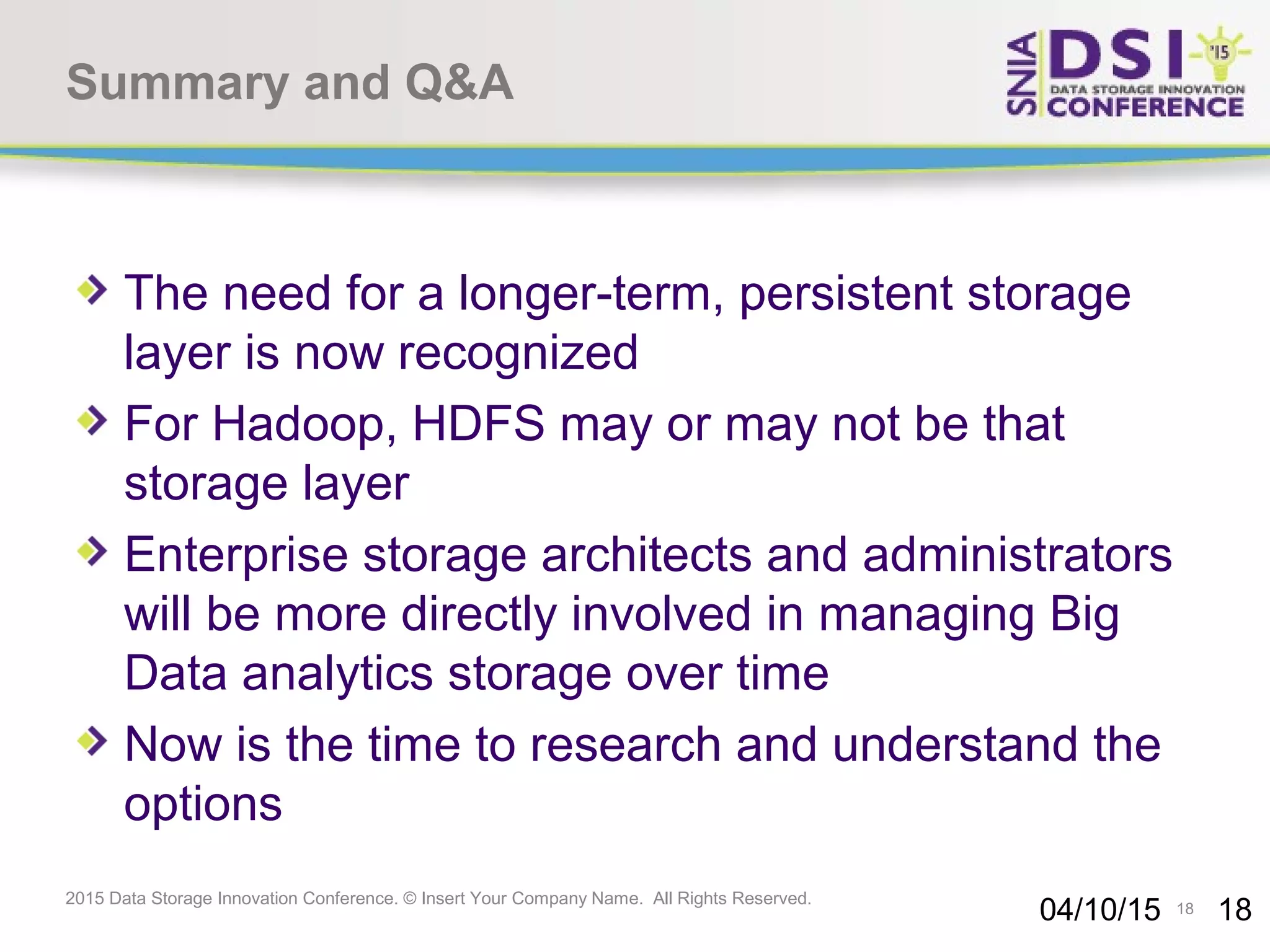 Summary and Q&A

SNIA DSI '15 DATA STORAGE INNOVATION CONFERENCE

The need for a longer-term, persistent storage layer is now recognized

For Hadoop, HDFS may or may not be that storage layer

Enterprise storage architects and administrators will be more directly involved in managing Big Data analytics storage over time

Now is the time to research and understand the options

2015 Data Storage Innovation Conference. © Insert Your Company Name. All Rights Reserved.

04/10/15 18 18